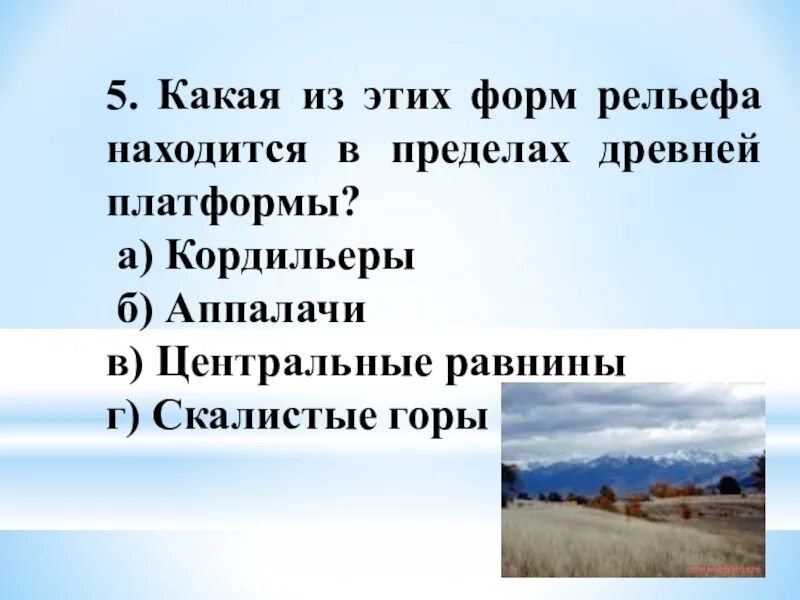 5. Какая из этих форм рельефа находится в пределах древней платформы?

а) Кордильеры

б) Аппалачи

в) Центральные равнины

г) Скалистые горы